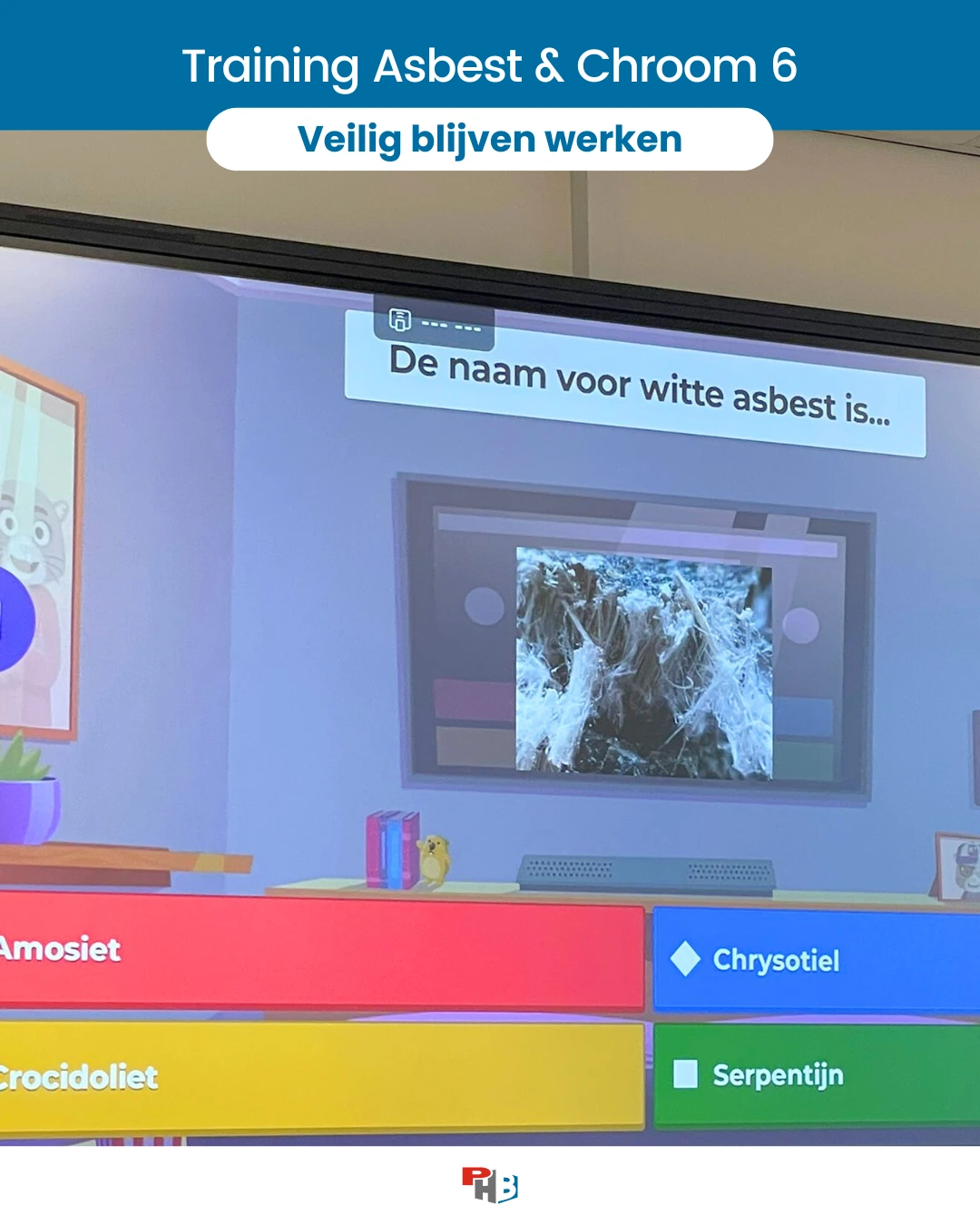 Training Asbest & Chroom 6

Veilig blijven werken

--- ---

De naam voor witte asbest is...

Amosiet

Chrysotiel

Crocidoliet

Serpentijn

PHB